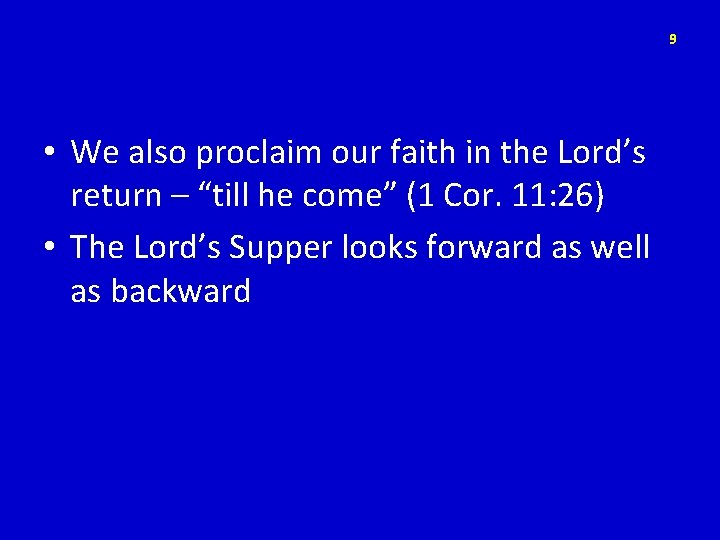 9

• We also proclaim our faith in the Lord’s return – “till he come” (1 Cor. 11:26)

• The Lord’s Supper looks forward as well as backward